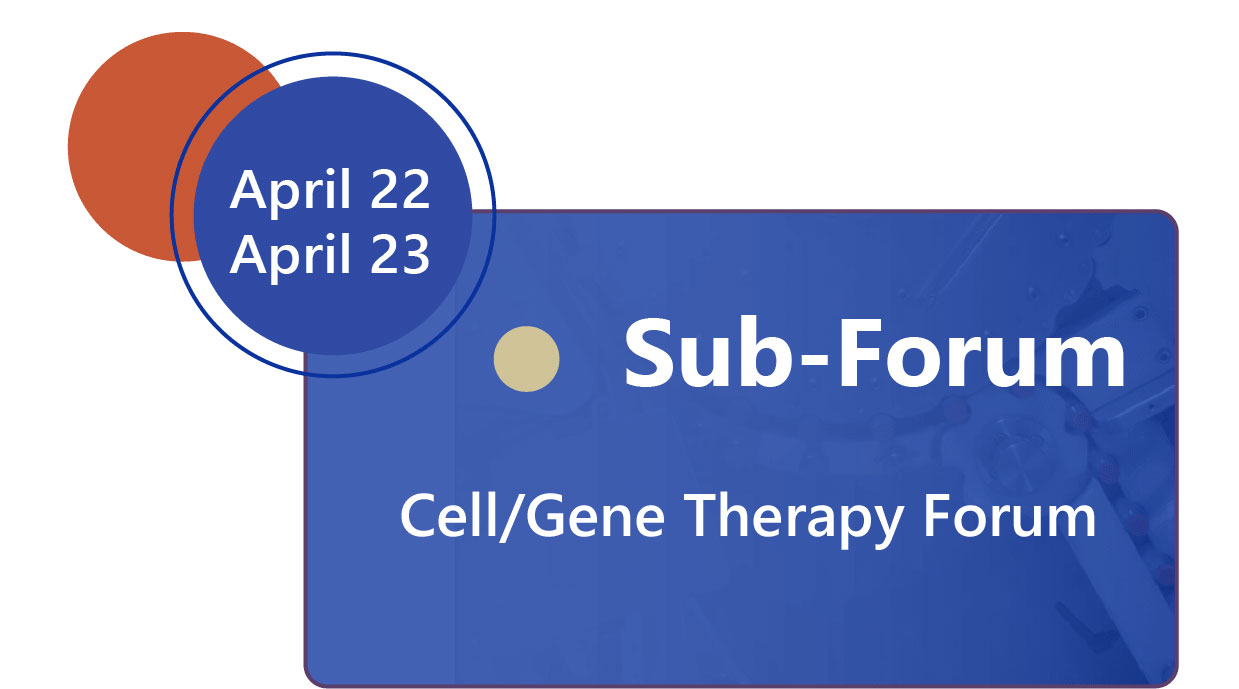 April 22
April 23

Sub-Forum

Cell/Gene Therapy Forum